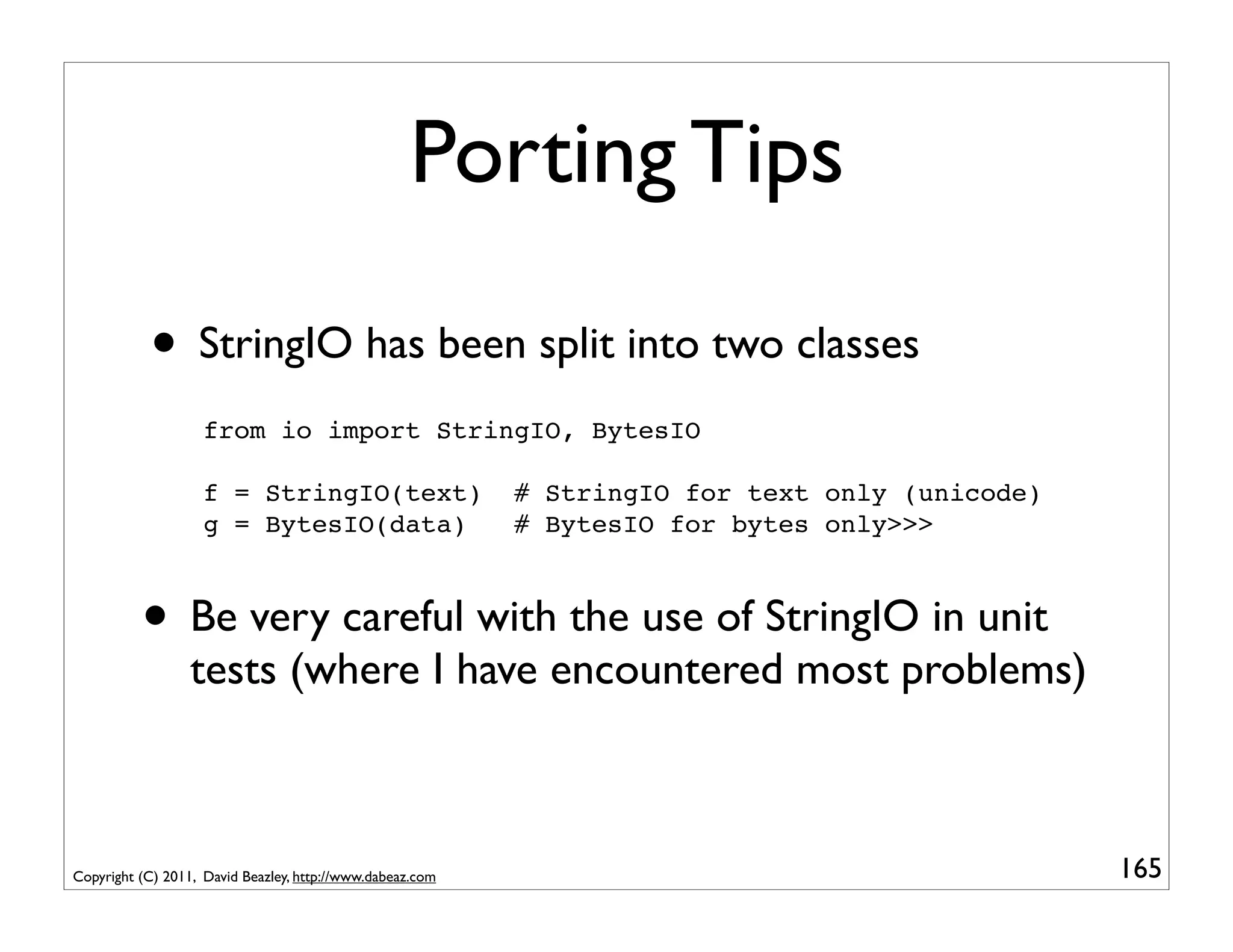 Porting Tips

• StringIO has been split into two classes

from io import StringIO, BytesIO

f = StringIO(text)  # StringIO for text only (unicode)
g = BytesIO(data)   # BytesIO for bytes only>>>

• Be very careful with the use of StringIO in unit tests (where I have encountered most problems)

Copyright (C) 2011, David Beazley, http://www.dabeaz.com

165